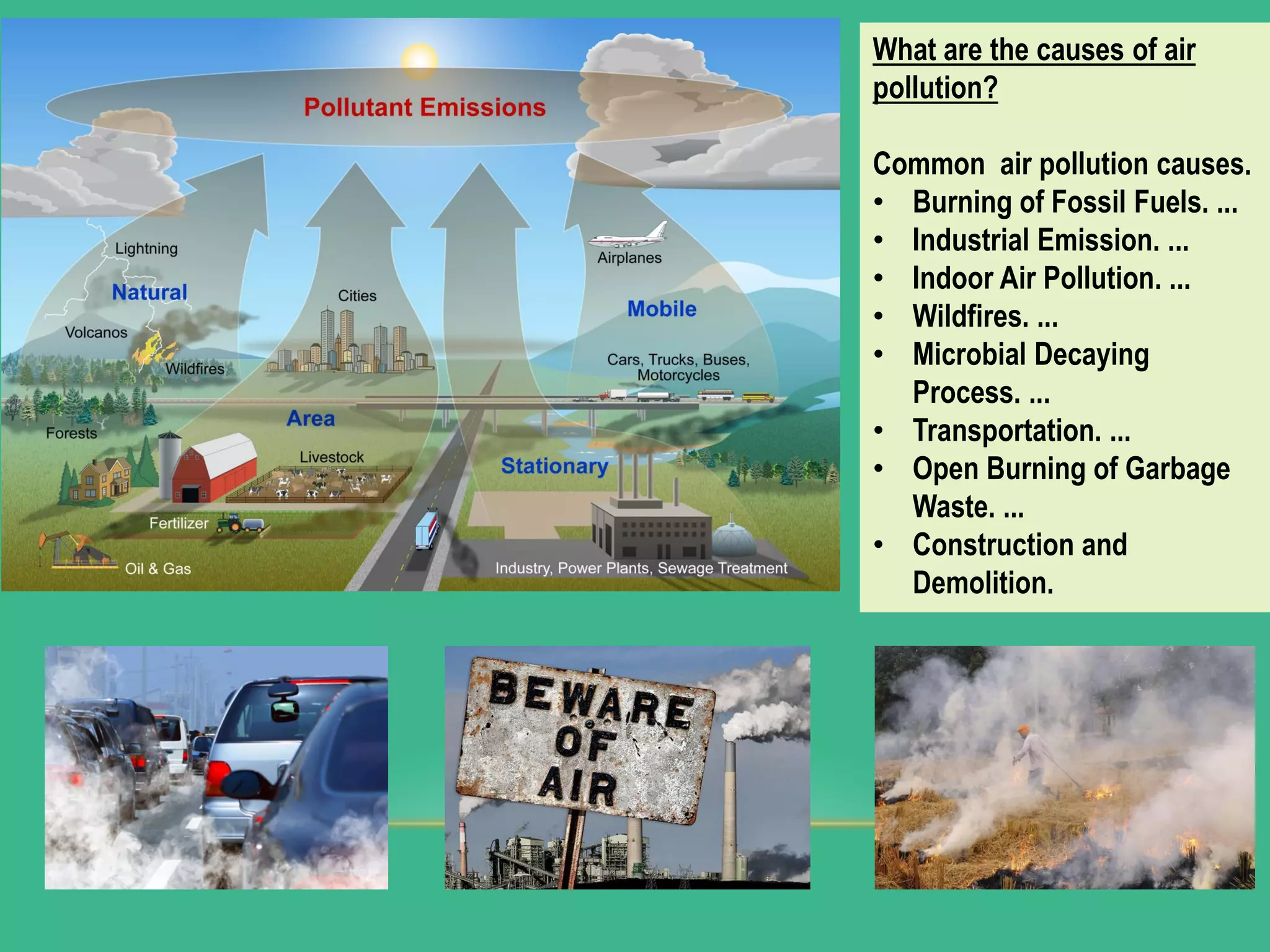 Pollutant Emissions

Lightning

Natural

Volcanos

Wildfires

Forests

Cities

Area

Livestock

Fertilizer

Oil & Gas

Airplanes

Mobile

Cars, Trucks, Buses, Motorcycles

Stationary

Industry, Power Plants, Sewage Treatment

What are the causes of air pollution?

Common air pollution causes.
• Burning of Fossil Fuels. ...
• Industrial Emission. ...
• Indoor Air Pollution. ...
• Wildfires. ...
• Microbial Decaying Process. ...
• Transportation. ...
• Open Burning of Garbage Waste. ...
• Construction and Demolition.

BEWARE OF AIR